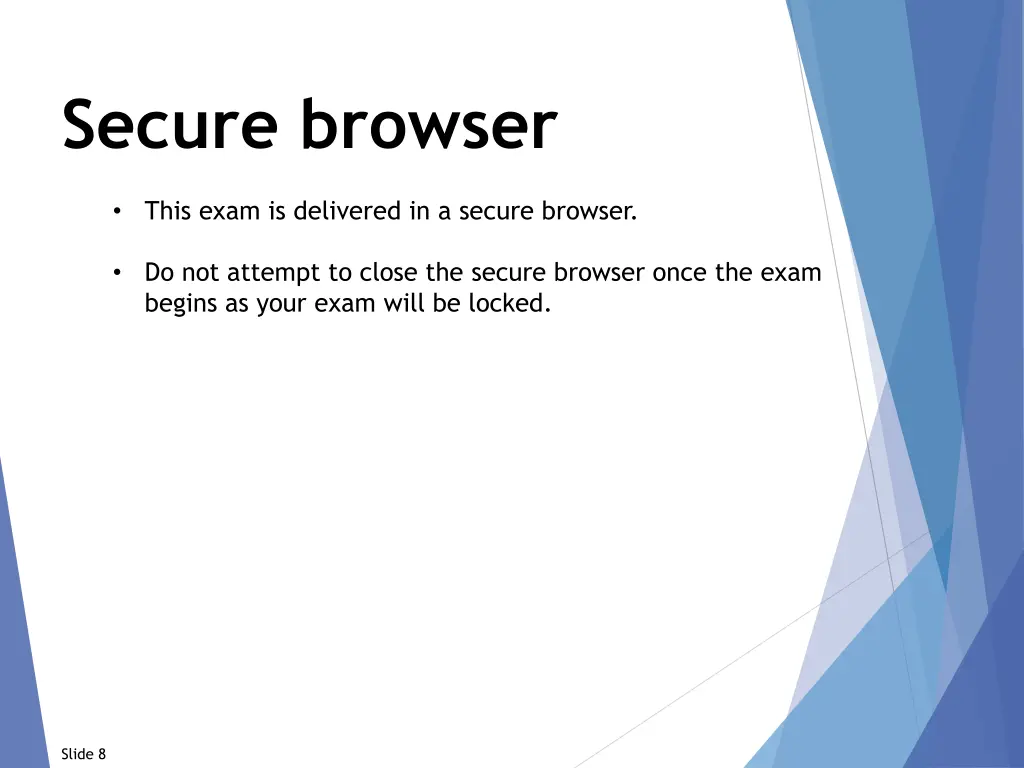 Secure browser

• This exam is delivered in a secure browser.

• Do not attempt to close the secure browser once the exam begins as your exam will be locked.

Slide 8